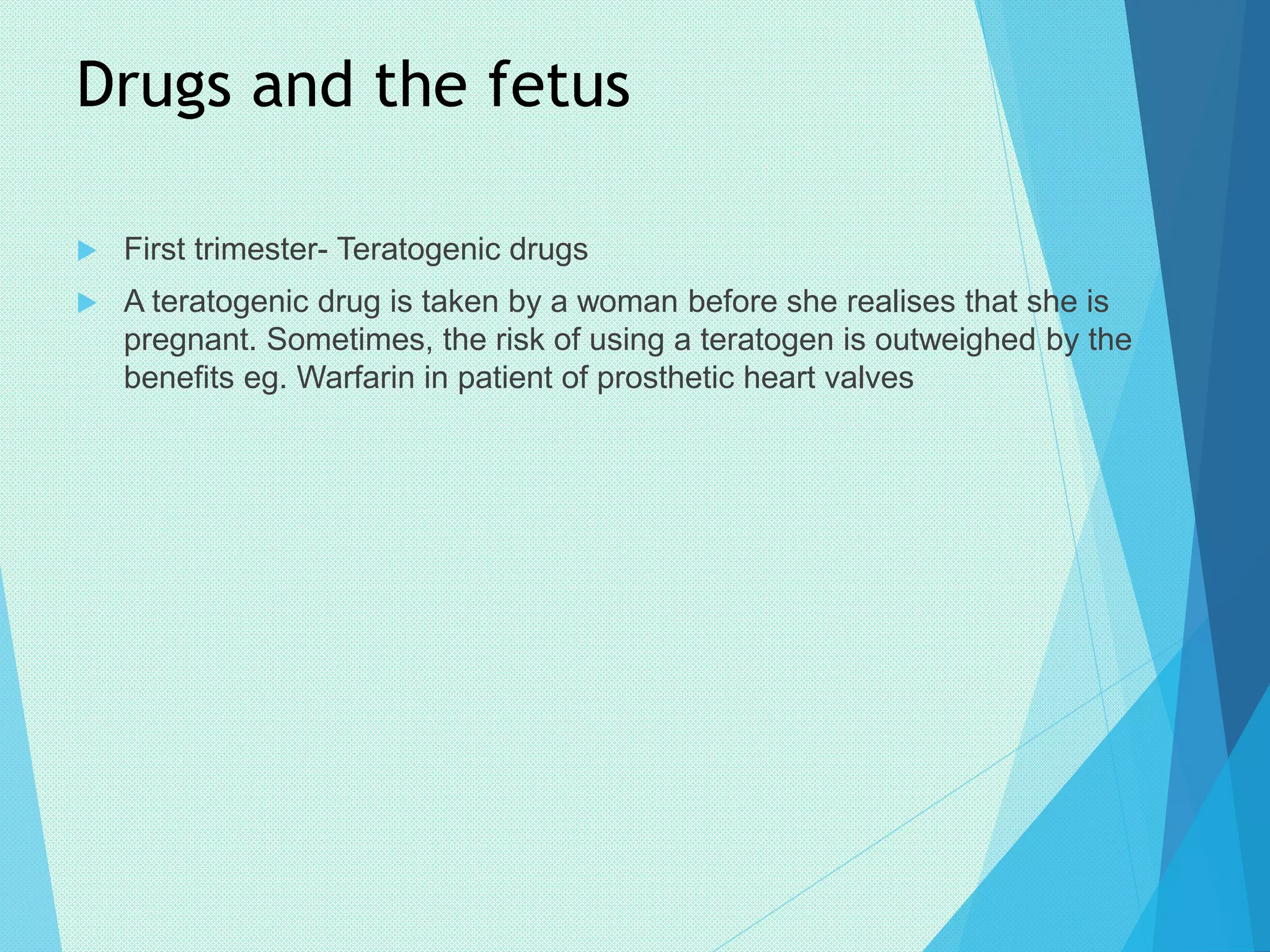 Drugs and the fetus

First trimester- Teratogenic drugs

A teratogenic drug is taken by a woman before she realises that she is pregnant. Sometimes, the risk of using a teratogen is outweighed by the benefits eg. Warfarin in patient of prosthetic heart valves